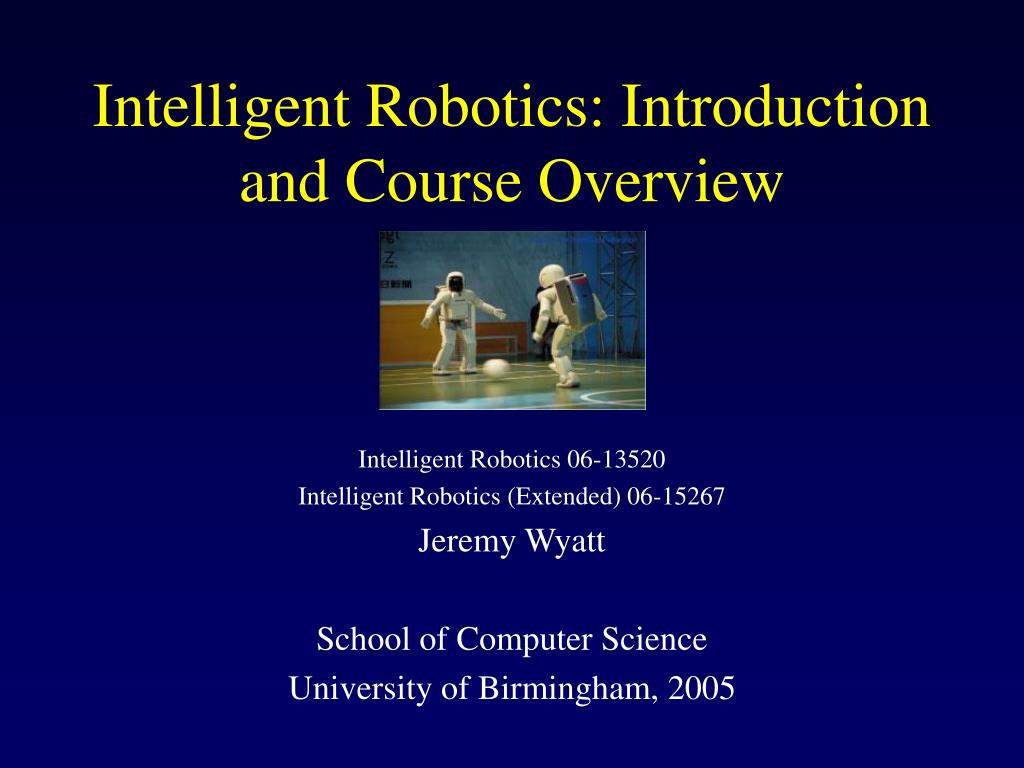 Intelligent Robotics: Introduction and Course Overview

Intelligent Robotics 06-13520
Intelligent Robotics (Extended) 06-15267
Jeremy Wyatt

School of Computer Science
University of Birmingham, 2005